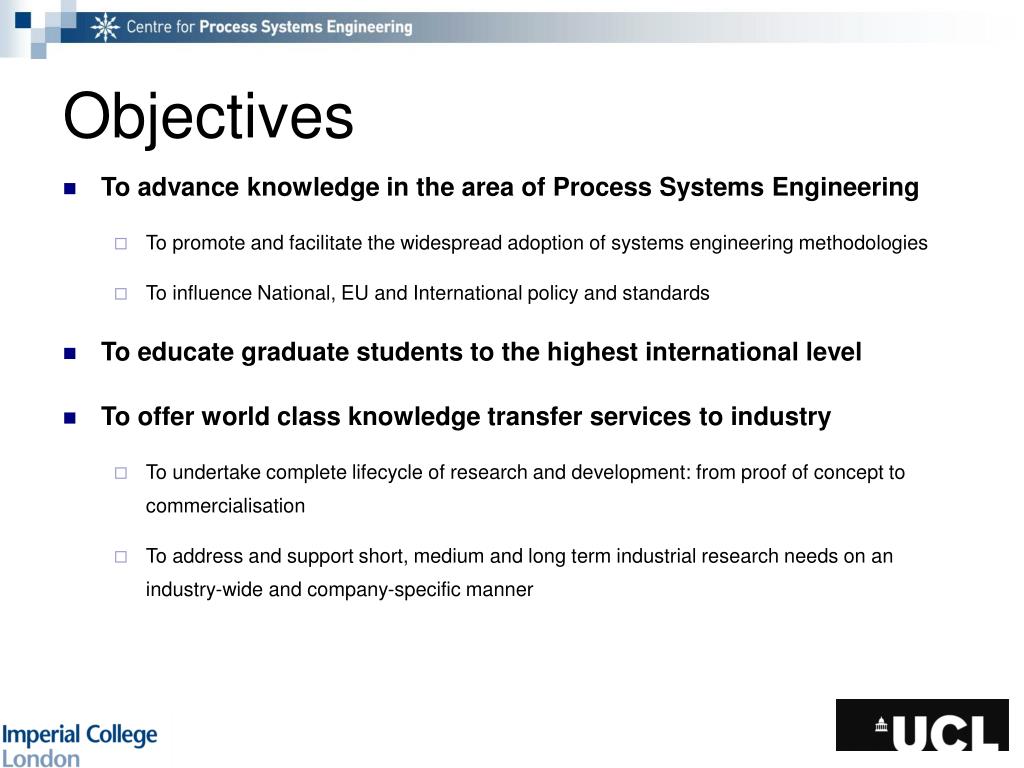 Centre for Process Systems Engineering

Objectives

To advance knowledge in the area of Process Systems Engineering

To promote and facilitate the widespread adoption of systems engineering methodologies

To influence National, EU and International policy and standards

To educate graduate students to the highest international level

To offer world class knowledge transfer services to industry

To undertake complete lifecycle of research and development: from proof of concept to commercialisation

To address and support short, medium and long term industrial research needs on an industry-wide and company-specific manner

Imperial College London

UCL